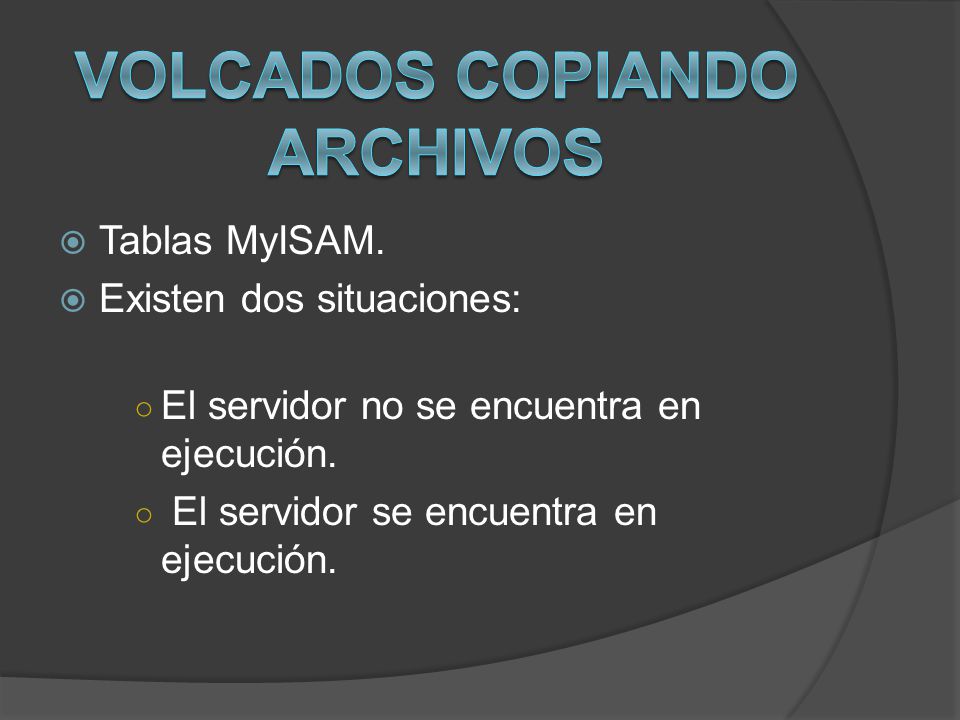 VOLCADOS COPIANDO ARCHIVOS

Tablas MyISAM.

Existen dos situaciones:

El servidor no se encuentra en ejecución.

El servidor se encuentra en ejecución.